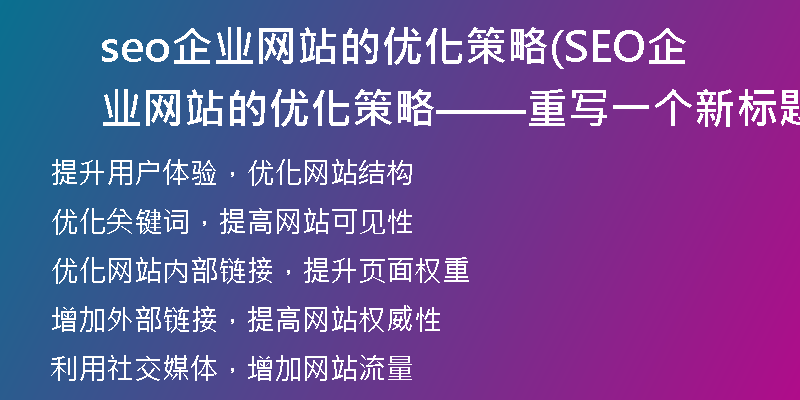 seo企业网站的优化策略(SEO企业网站的优化策略——重写一个新标题

提升用户体验，优化网站结构

优化关键词，提高网站可见性

优化网站内部链接，提升页面权重

增加外部链接，提高网站权威性

利用社交媒体，增加网站流量